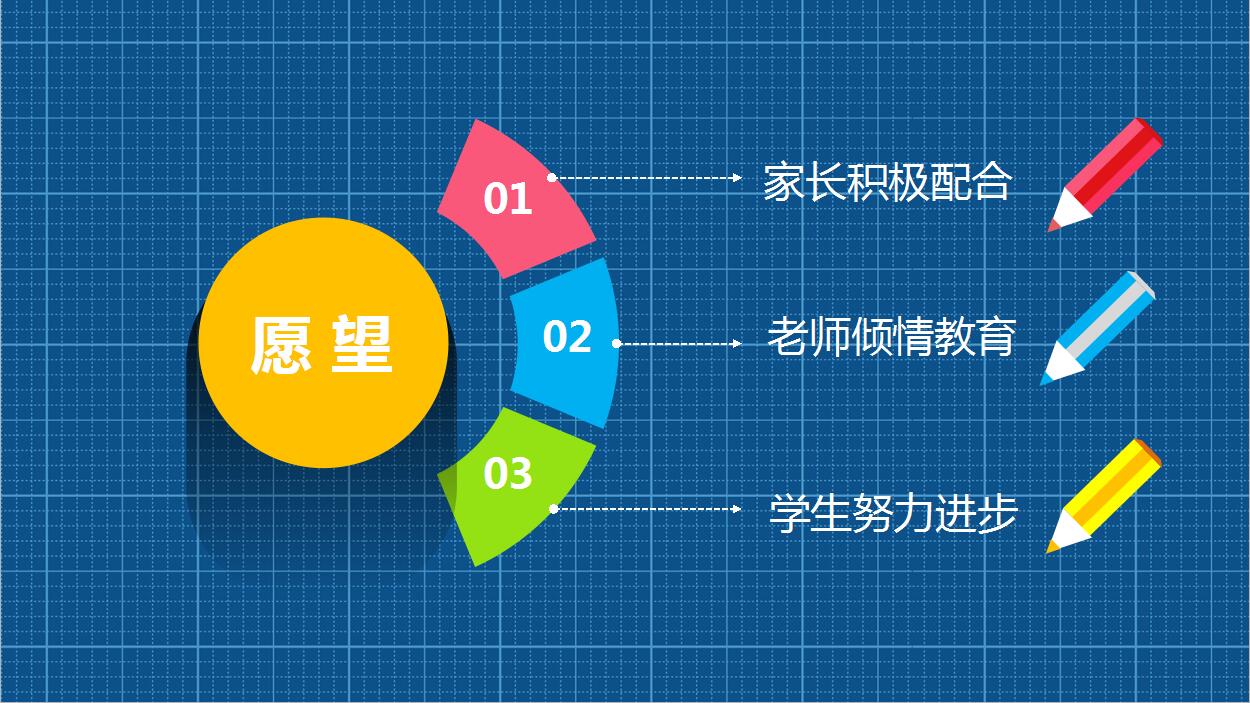 愿 望

01

家长积极配合

02

老师倾情教育

03

学生努力进步